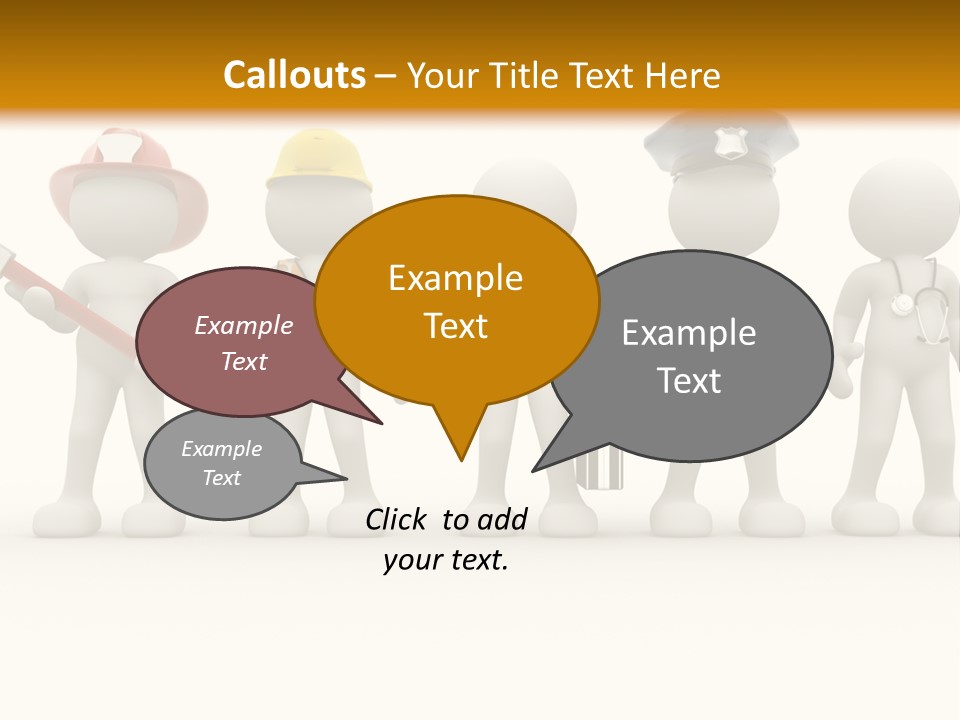 Callouts – Your Title Text Here

Example Text

Example Text

Example Text

Example Text

Click to add your text.